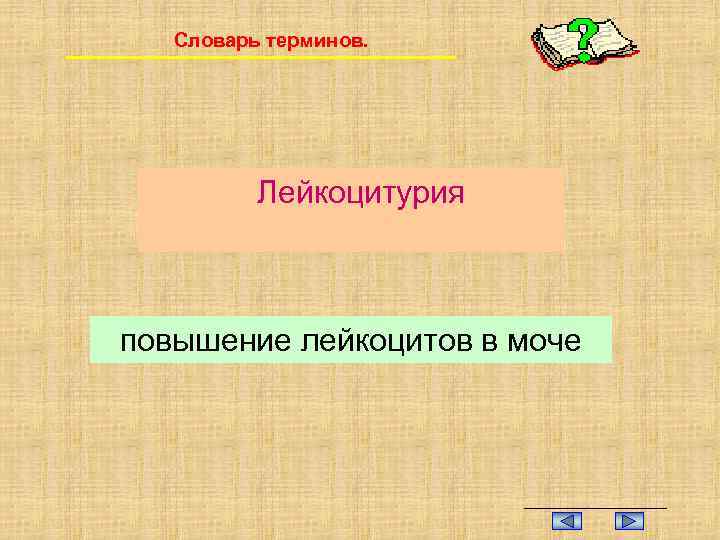 Словарь терминов.

?

Лейкоцитурия

повышение лейкоцитов в моче